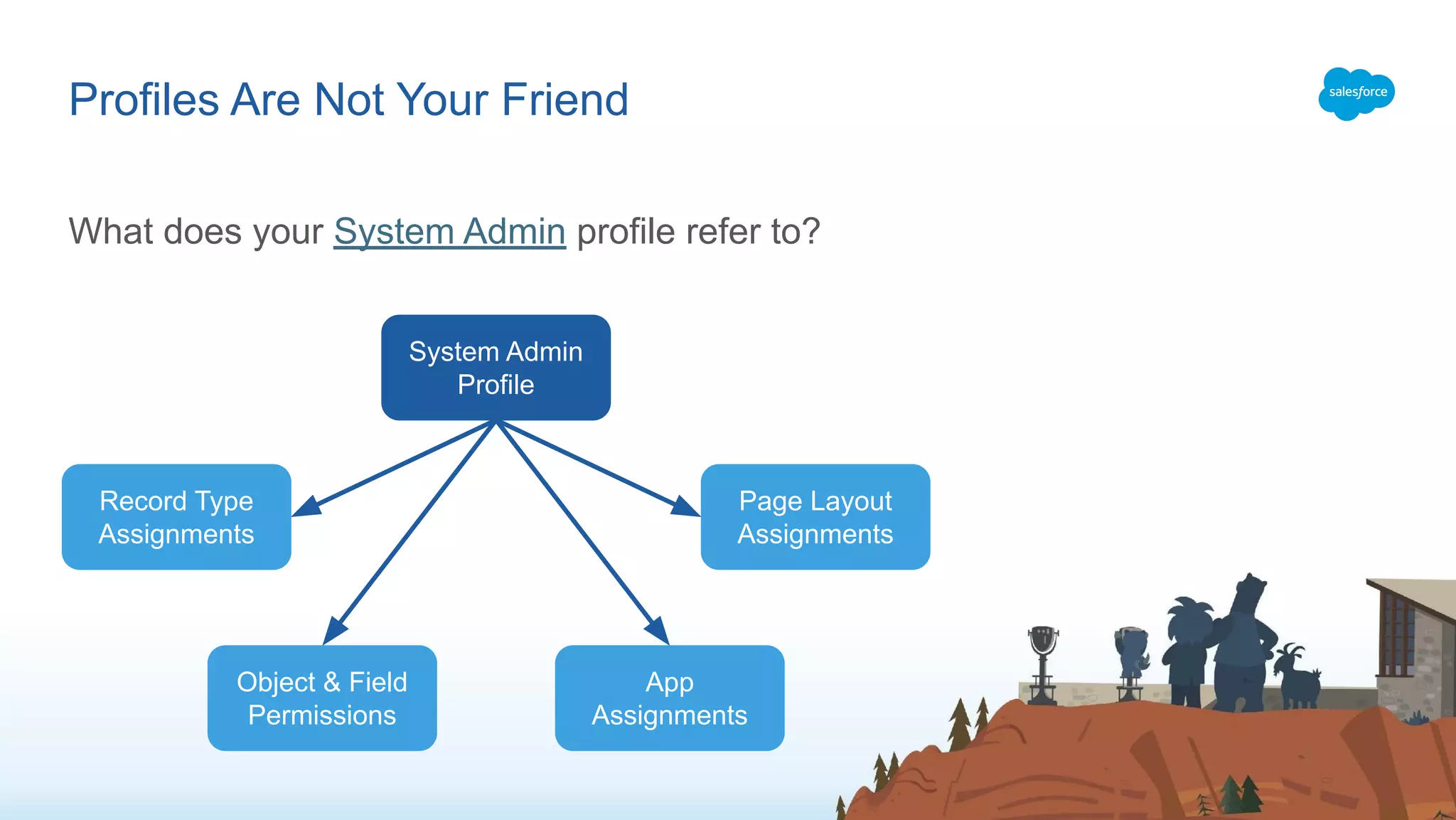 Profiles Are Not Your Friend

salesforce

What does your System Admin profile refer to?

System Admin Profile

Record Type Assignments

Page Layout Assignments

Object & Field Permissions

App Assignments